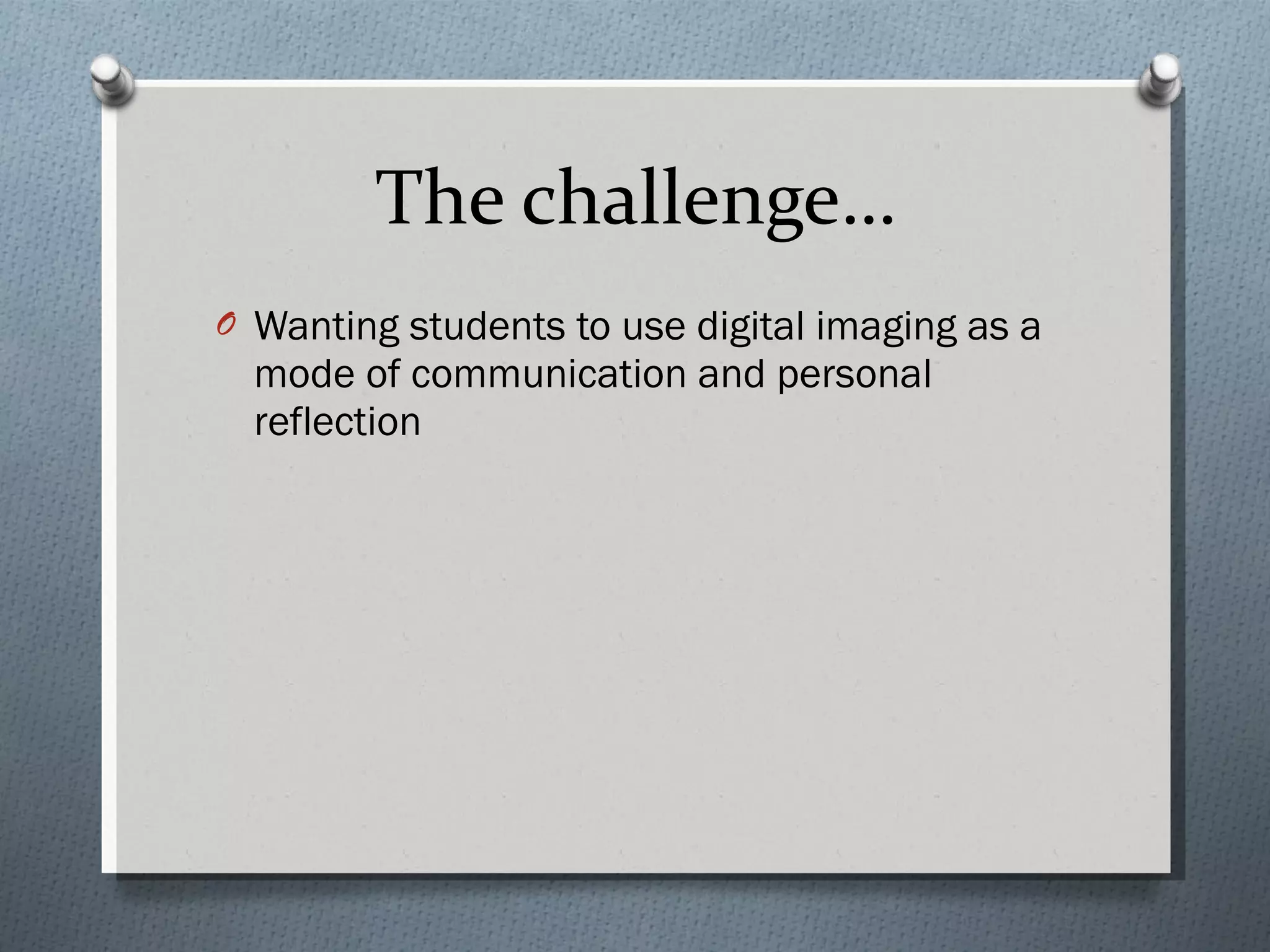 The challenge…

O Wanting students to use digital imaging as a mode of communication and personal reflection